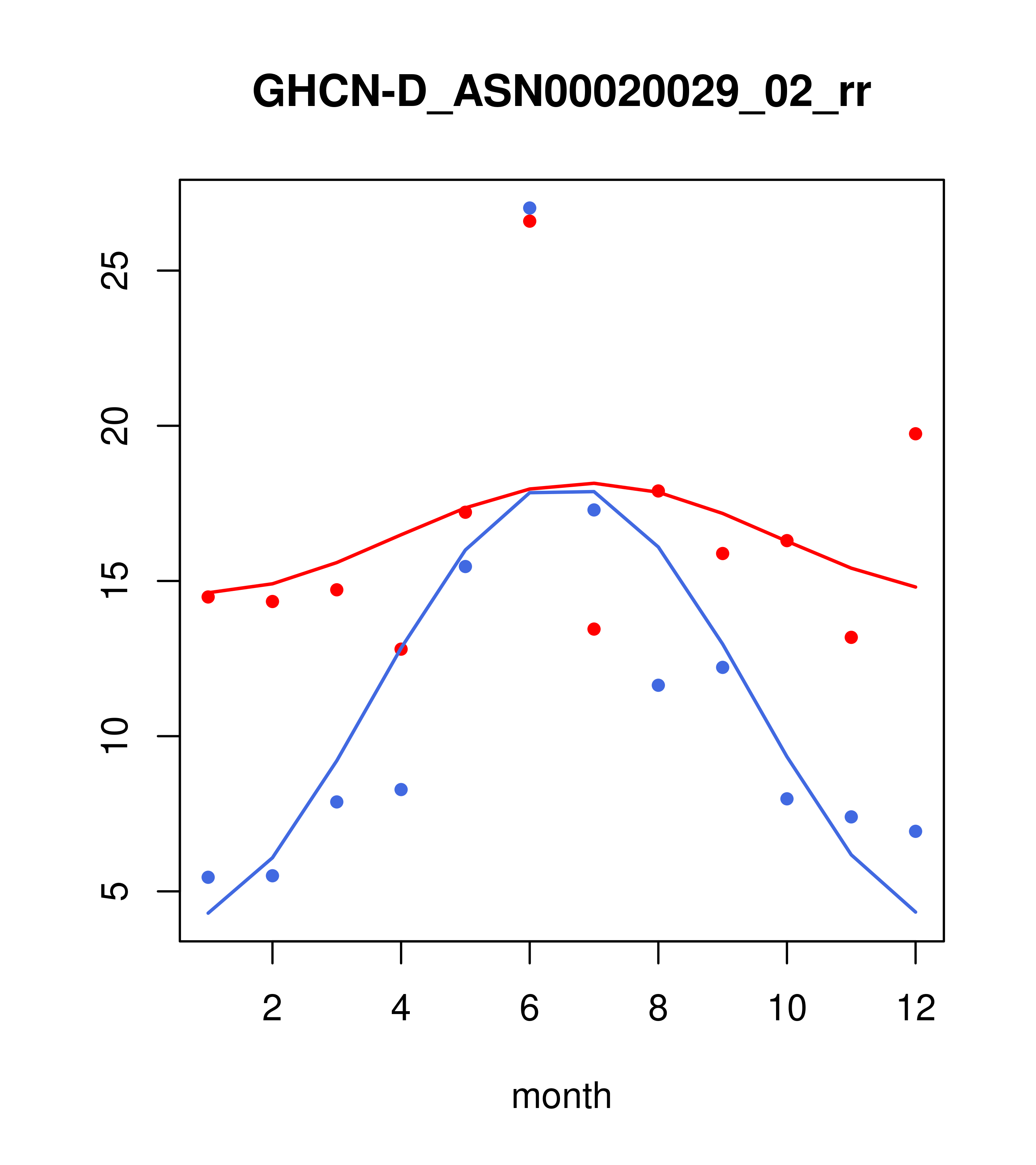 GHCN-D_ASN00020029_02_rr

25
20
15
10
5

2
4
6
8
10
12

month